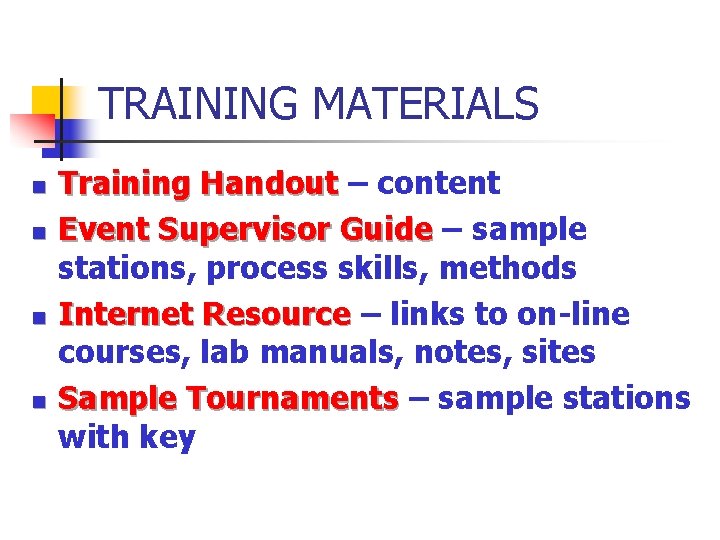 TRAINING MATERIALS

- Training Handout – content
- Event Supervisor Guide – sample stations, process skills, methods
- Internet Resource – links to on-line courses, lab manuals, notes, sites
- Sample Tournaments – sample stations with key